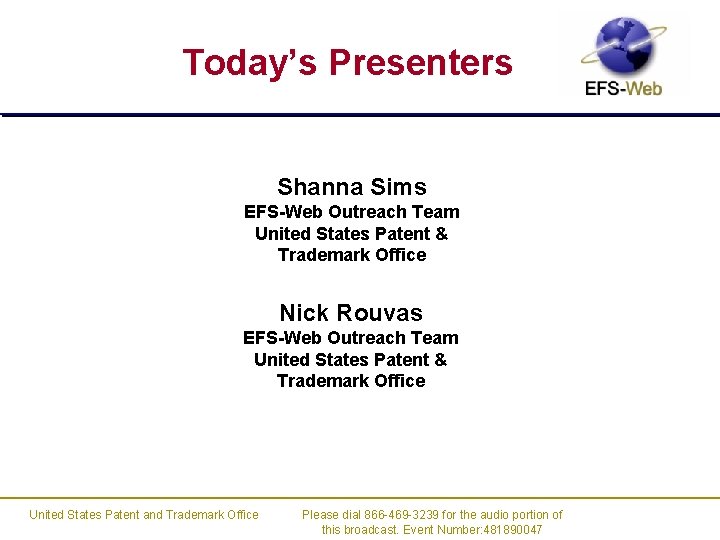 Today's Presenters

EFS-Web

Shanna Sims
EFS-Web Outreach Team
United States Patent & Trademark Office

Nick Rouvas
EFS-Web Outreach Team
United States Patent & Trademark Office

United States Patent and Trademark Office

Please dial 866-469-3239 for the audio portion of this broadcast. Event Number:481890047